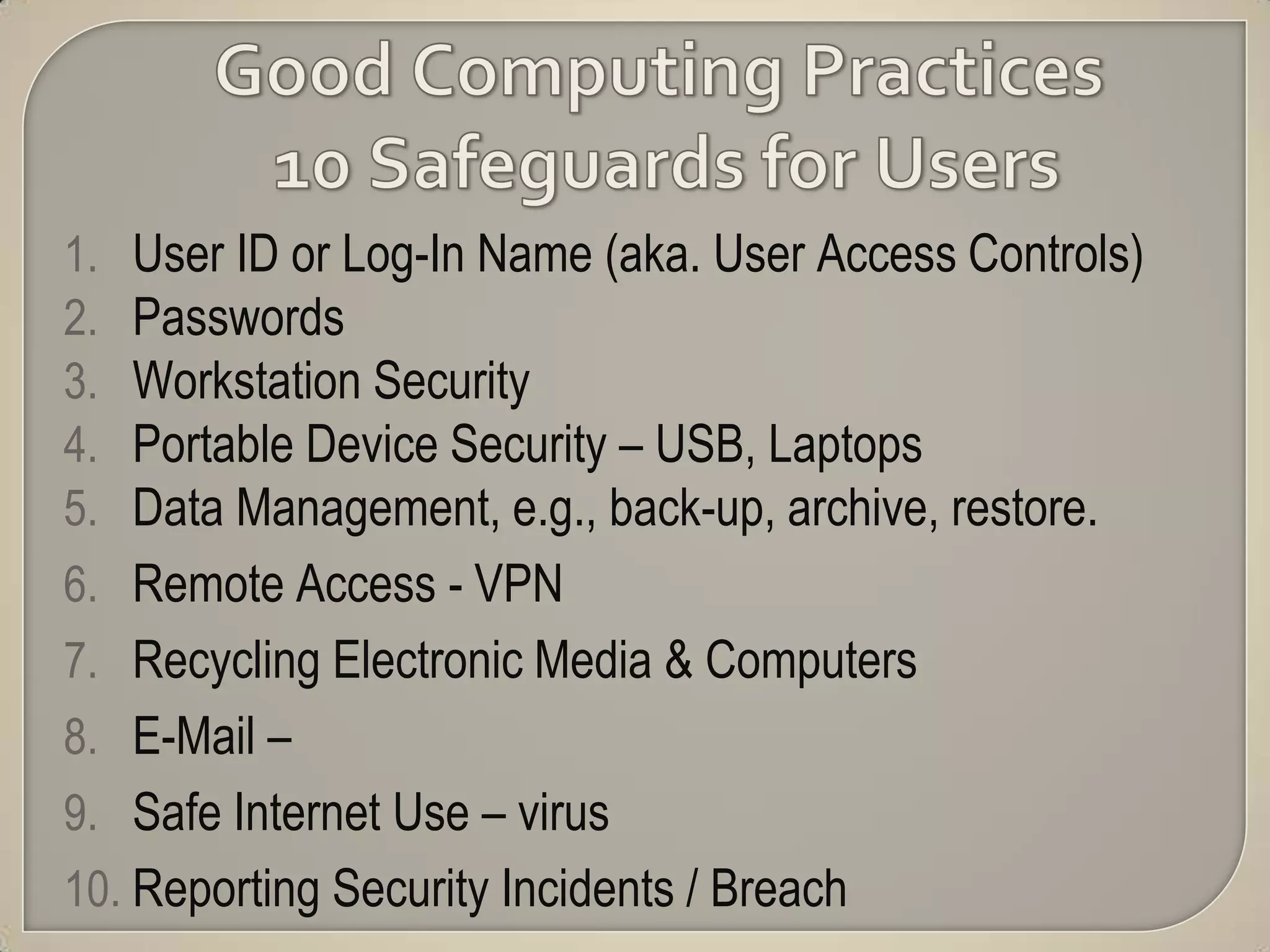 Good Computing Practices
10 Safeguards for Users

1. User ID or Log-In Name (aka. User Access Controls)
2. Passwords
3. Workstation Security
4. Portable Device Security – USB, Laptops
5. Data Management, e.g., back-up, archive, restore.
6. Remote Access - VPN
7. Recycling Electronic Media & Computers
8. E-Mail –
9. Safe Internet Use – virus
10. Reporting Security Incidents / Breach